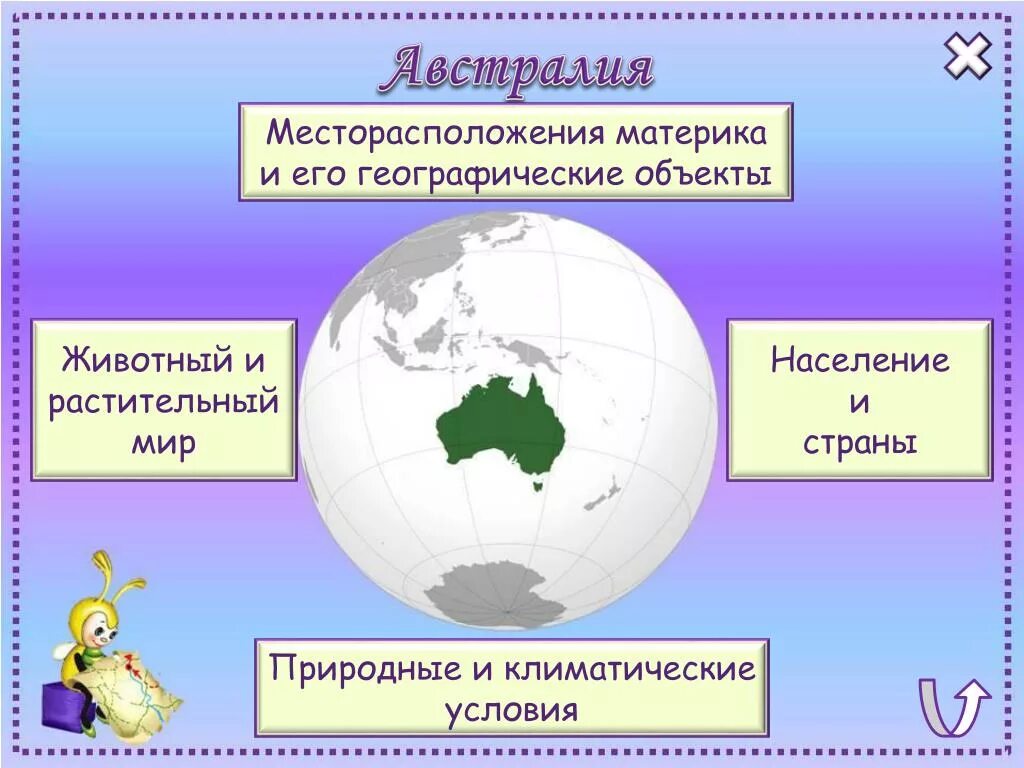 Австралия

Месторасположения материка и его географические объекты

Животный и растительный мир

Население и страны

Природные и климатические условия